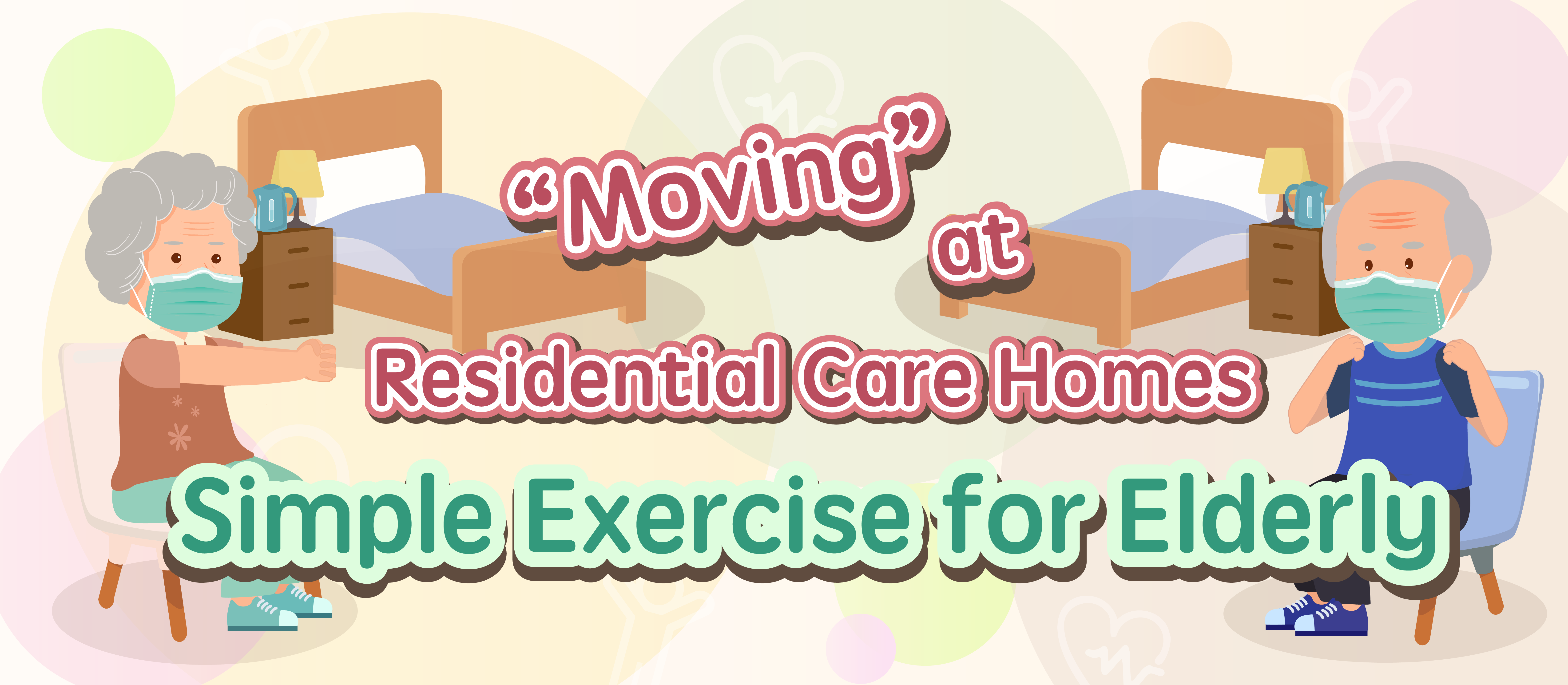 “Moving” at Residential Care Homes

Simple Exercise for Elderly